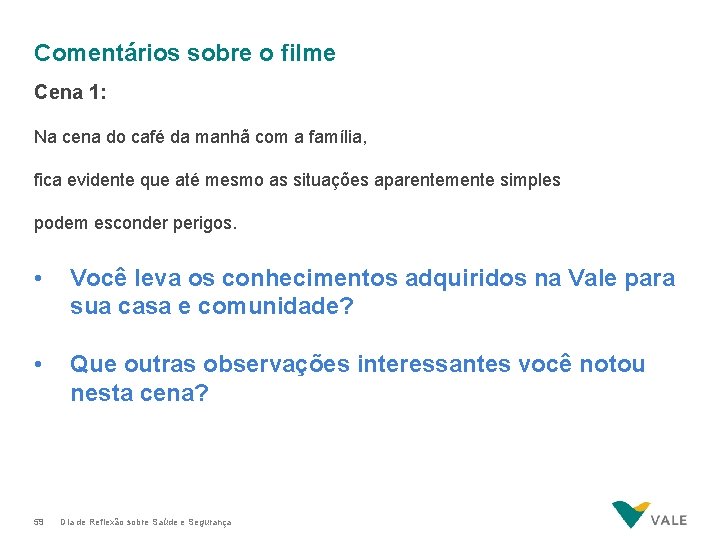 Comentários sobre o filme

Cena 1:

Na cena do café da manhã com a família,

fica evidente que até mesmo as situações aparentemente simples

podem esconder perigos.

• Você leva os conhecimentos adquiridos na Vale para sua casa e comunidade?

• Que outras observações interessantes você notou nesta cena?

59 Dia de Reflexão sobre Saúde e Segurança

VALE